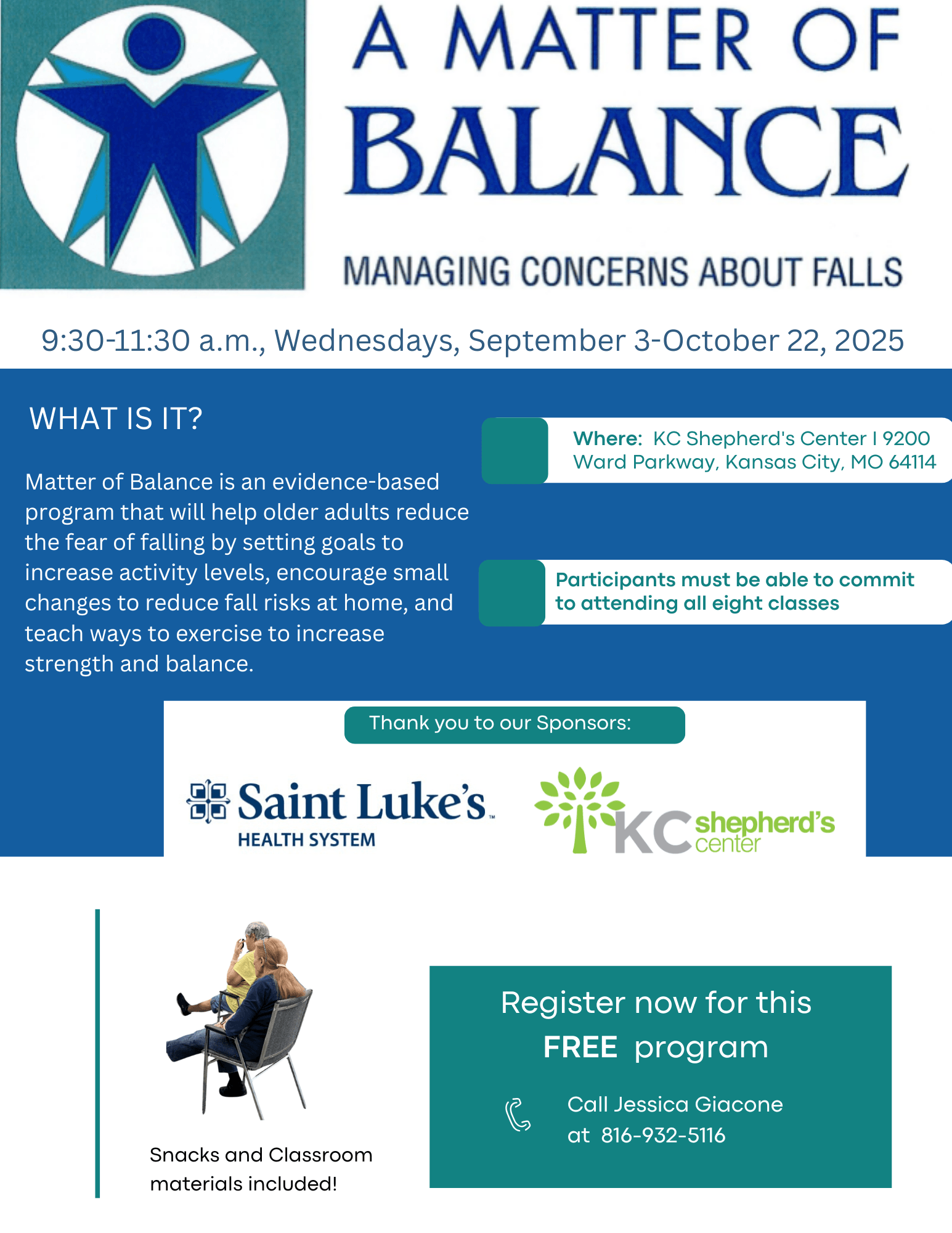 A MATTER OF BALANCE

MANAGING CONCERNS ABOUT FALLS

9:30-11:30 a.m., Wednesdays, September 3-October 22, 2025

WHAT IS IT?

Matter of Balance is an evidence-based program that will help older adults reduce the fear of falling by setting goals to increase activity levels, encourage small changes to reduce fall risks at home, and teach ways to exercise to increase strength and balance.

Where: KC Shepherd's Center I 9200 Ward Parkway, Kansas City, MO 64114

Participants must be able to commit to attending all eight classes

Thank you to our Sponsors:

Saint Luke's HEALTH SYSTEM

KC shepherd's center

Snacks and Classroom materials included!

Register now for this FREE program

Call Jessica Giacone at 816-932-5116